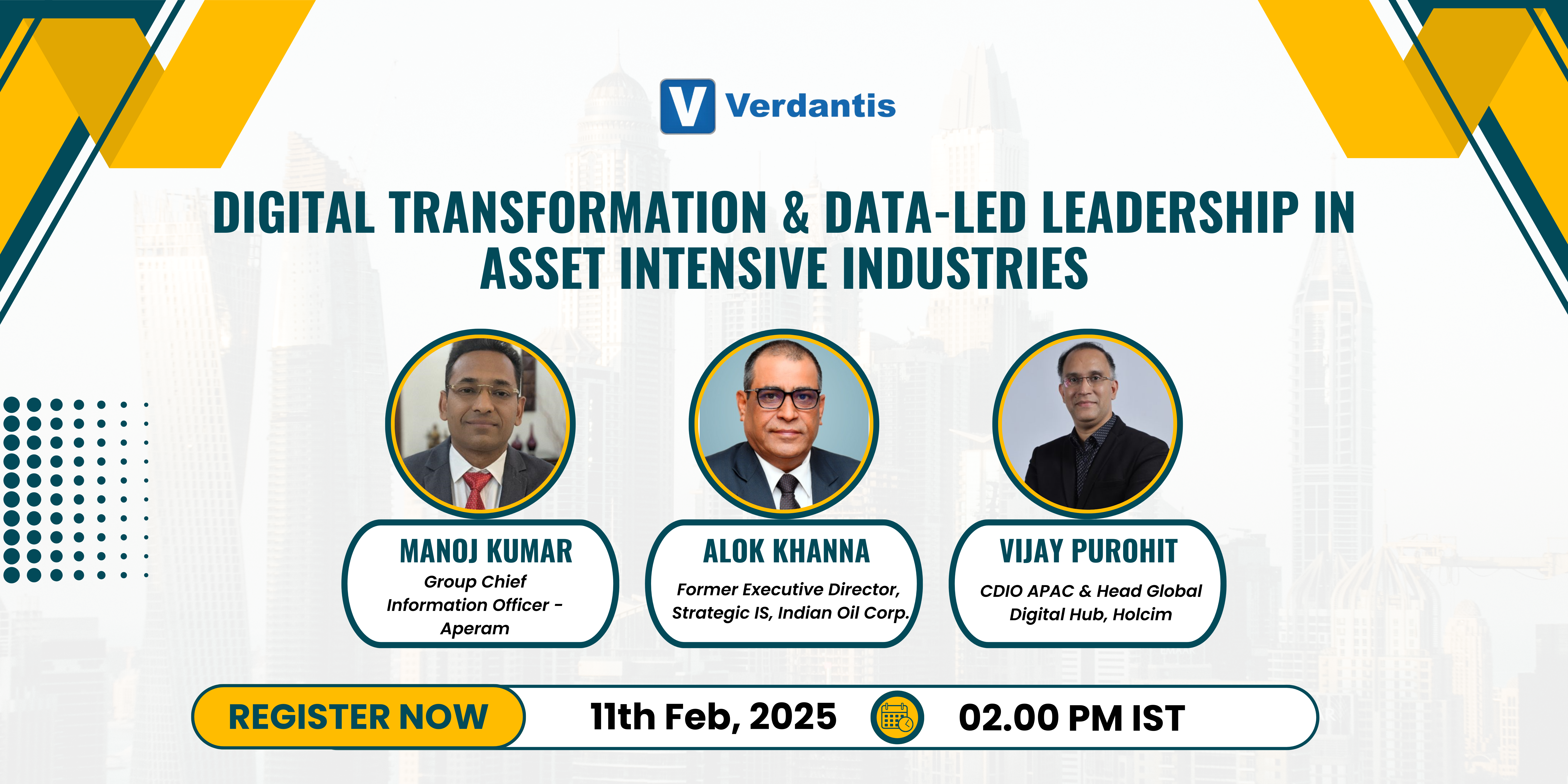 V Verdantis

DIGITAL TRANSFORMATION & DATA-LED LEADERSHIP IN ASSET INTENSIVE INDUSTRIES

MANOJ KUMAR
Group Chief Information Officer - Aperam

ALOK KHANNA
Former Executive Director, Strategic IS, Indian Oil Corp.

VIJAY PUROHIT
CDIO APAC & Head Global Digital Hub, Holcim

REGISTER NOW

11th Feb, 2025

02.00 PM IST